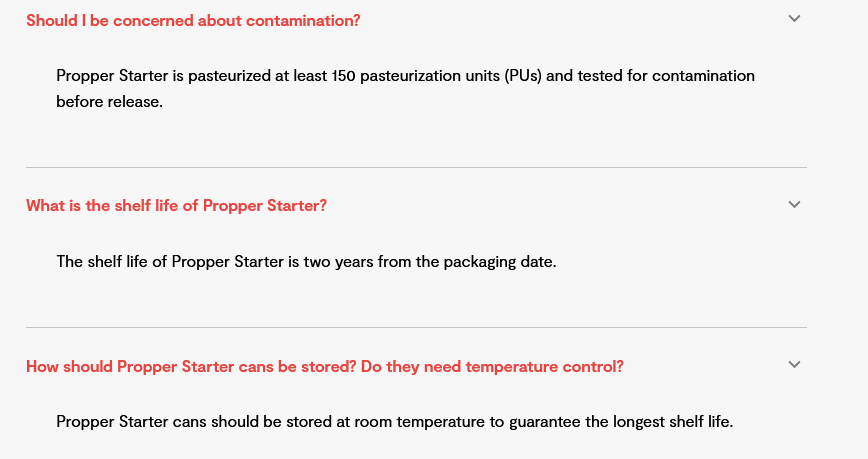 Should I be concerned about contamination?

Propper Starter is pasteurized at least 150 pasteurization units (PUs) and tested for contamination before release.

What is the shelf life of Propper Starter?

The shelf life of Propper Starter is two years from the packaging date.

How should Propper Starter cans be stored? Do they need temperature control?

Propper Starter cans should be stored at room temperature to guarantee the longest shelf life.